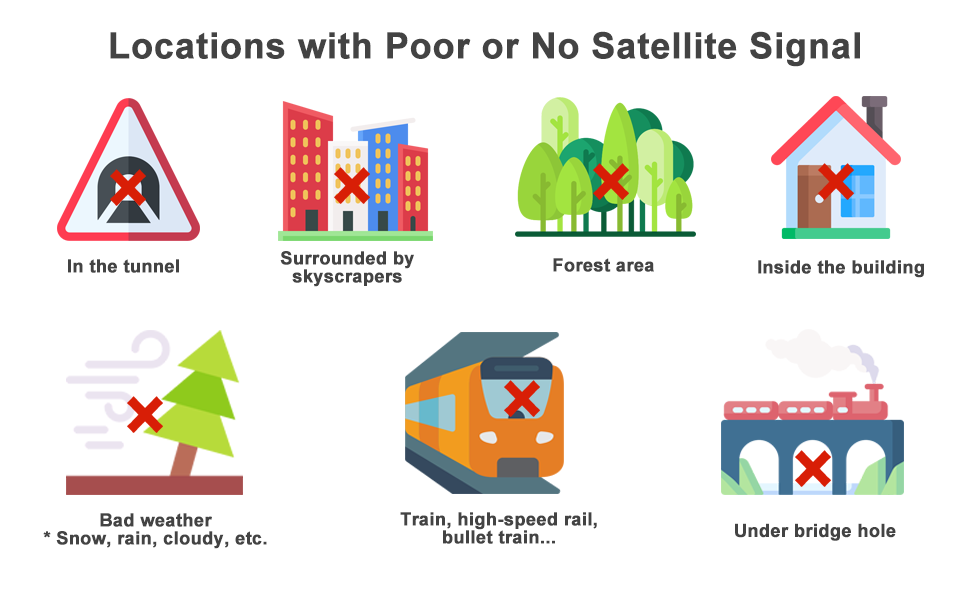 Locations with Poor or No Satellite Signal

In the tunnel

Surrounded by skyscrapers

Forest area

Inside the building

Bad weather
* Snow, rain, cloudy, etc.

Train, high-speed rail, bullet train...

Under bridge hole